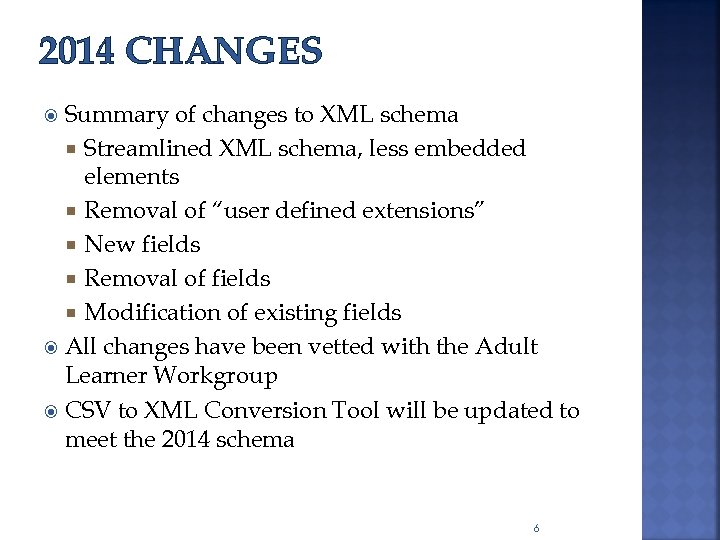 2014 CHANGES

Summary of changes to XML schema

Streamlined XML schema, less embedded elements

Removal of "user defined extensions"

New fields

Removal of fields

Modification of existing fields

All changes have been vetted with the Adult Learner Workgroup

CSV to XML Conversion Tool will be updated to meet the 2014 schema

6